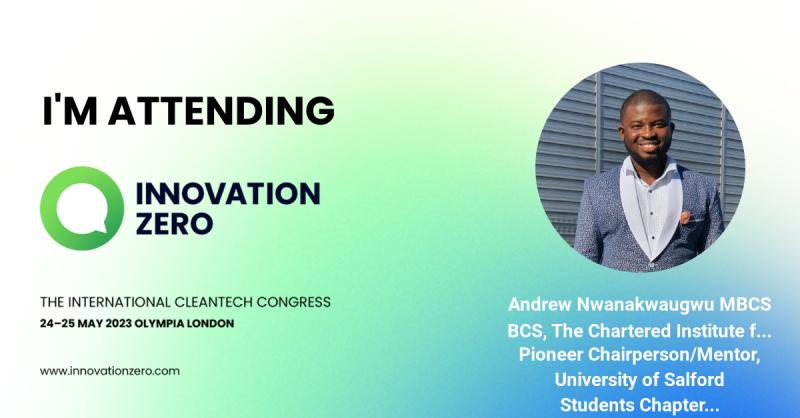 I'M ATTENDING

INNOVATION ZERO

THE INTERNATIONAL CLEANTECH CONGRESS
24–25 MAY 2023 OLYMPIA LONDON

www.innovationzero.com

Andrew Nwanakwaugwu MBCS
BCS, The Chartered Institute f...
Pioneer Chairperson/Mentor, University of Salford Students Chapter...